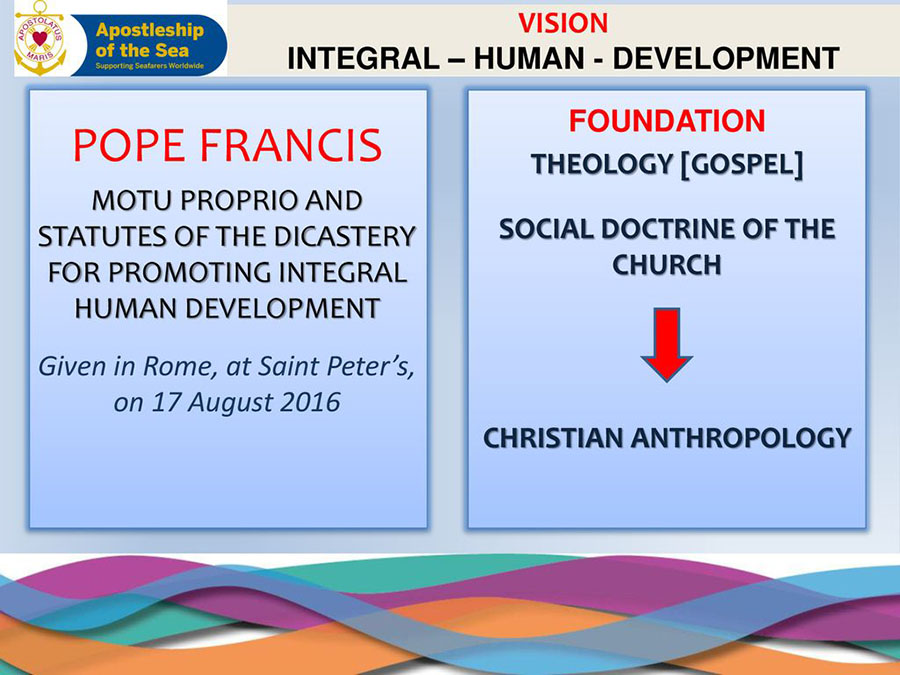 APOSTOLATUS MARIS

Apostleship of the Sea
Supporting Seafarers Worldwide

VISION
INTEGRAL – HUMAN - DEVELOPMENT

POPE FRANCIS

MOTU PROPRIO AND STATUTES OF THE DICASTERY FOR PROMOTING INTEGRAL HUMAN DEVELOPMENT

Given in Rome, at Saint Peter's, on 17 August 2016

FOUNDATION

THEOLOGY [GOSPEL]

SOCIAL DOCTRINE OF THE CHURCH

CHRISTIAN ANTHROPOLOGY